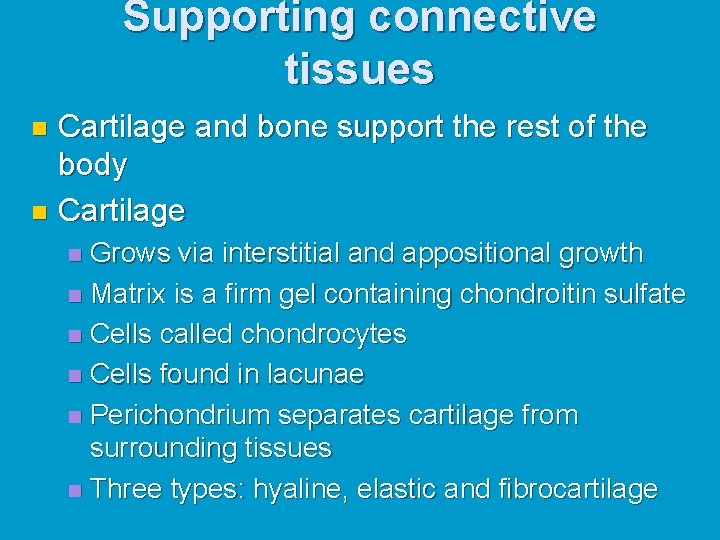 Supporting connective tissues

Cartilage and bone support the rest of the body

Cartilage

Grows via interstitial and appositional growth

Matrix is a firm gel containing chondroitin sulfate

Cells called chondrocytes

Cells found in lacunae

Perichondrium separates cartilage from surrounding tissues

Three types: hyaline, elastic and fibrocartilage